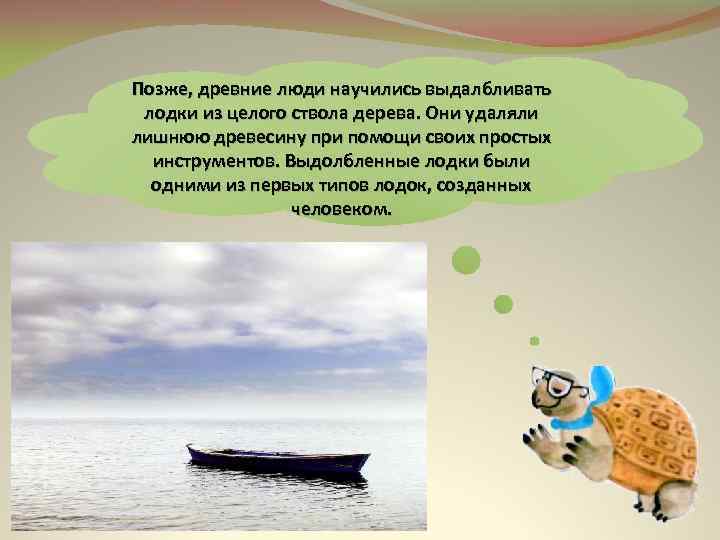 Позже, древние люди научились выдалбливать лодки из целого ствола дерева. Они удаляли лишнюю древесину при помощи своих простых инструментов. Выдолбленные лодки были одними из первых типов лодок, созданных человеком.